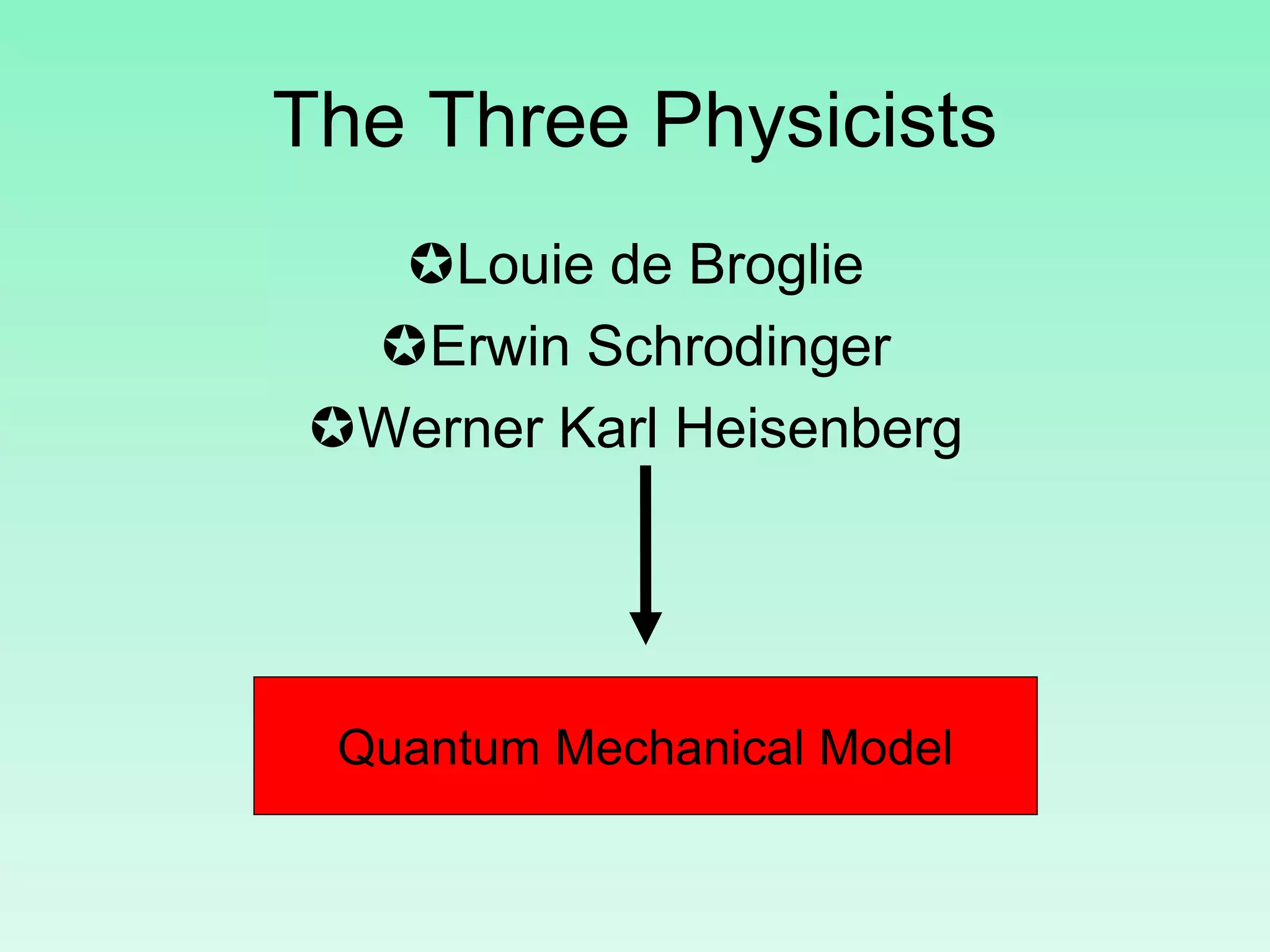 The Three Physicists

✪Louie de Broglie
✪Erwin Schrodinger
✪Werner Karl Heisenberg

Quantum Mechanical Model